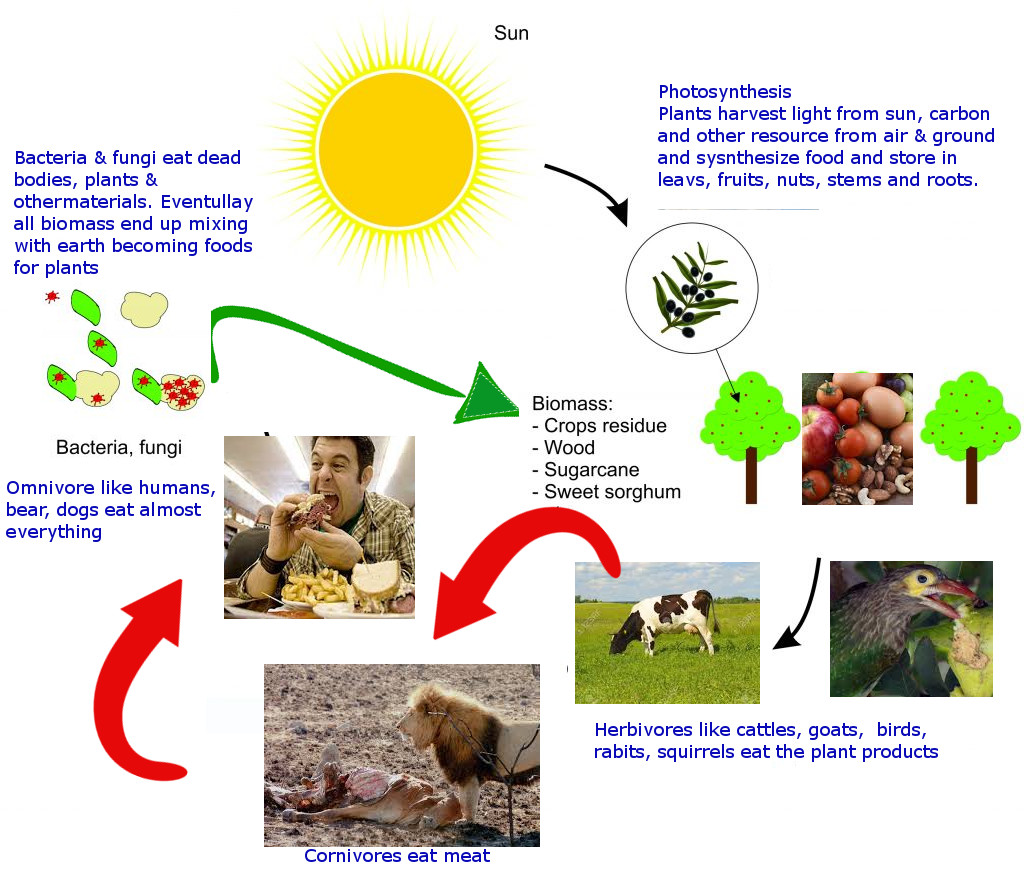 Sun

Photosynthesis
Plants harvest light from sun, carbon and other resource from air & ground and sysnthesize food and store in leavs, fruits, nuts, stems and roots.

Bacteria & fungi eat dead bodies, plants & othermaterials. Eventullay all biomass end up mixing with earth becoming foods for plants

Bacteria, fungi

Biomass:
- Crops residue
- Wood
- Sugarcane
- Sweet sorghum

Omnivore like humans, bear, dogs eat almost everything

Herbivores like cattles, goats, birds, rabits, squirrels eat the plant products

Cornivores eat meat